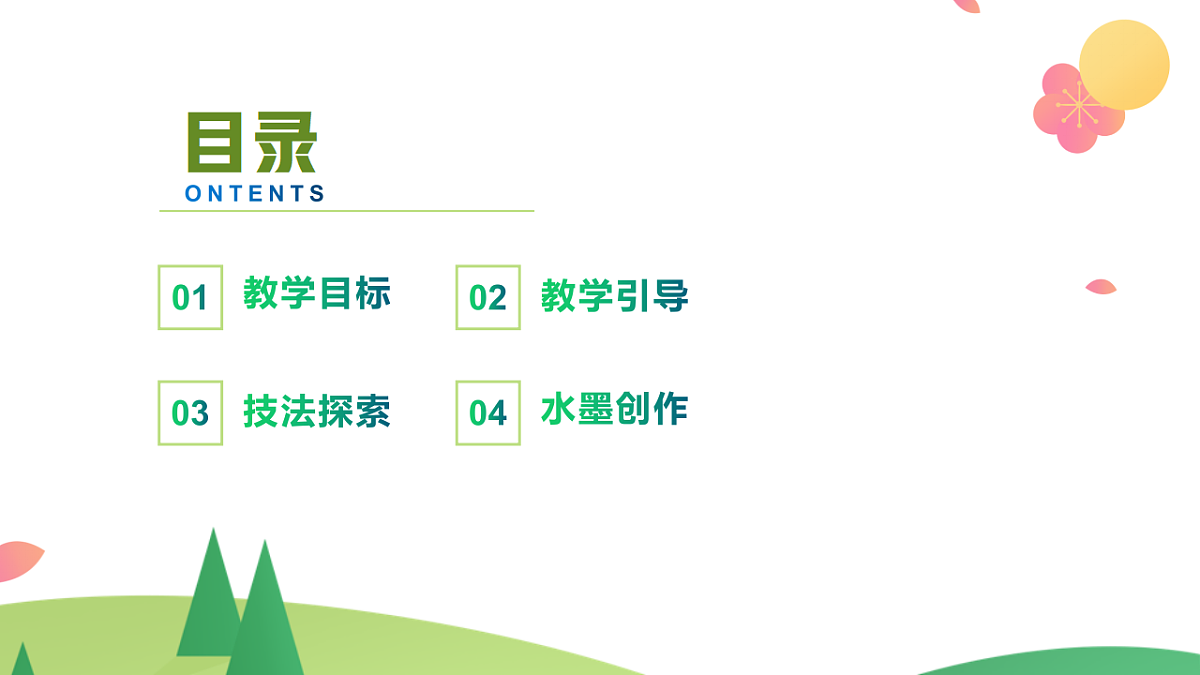 目录
ONTENTS

01 教学目标

02 教学引导

03 技法探索

04 水墨创作